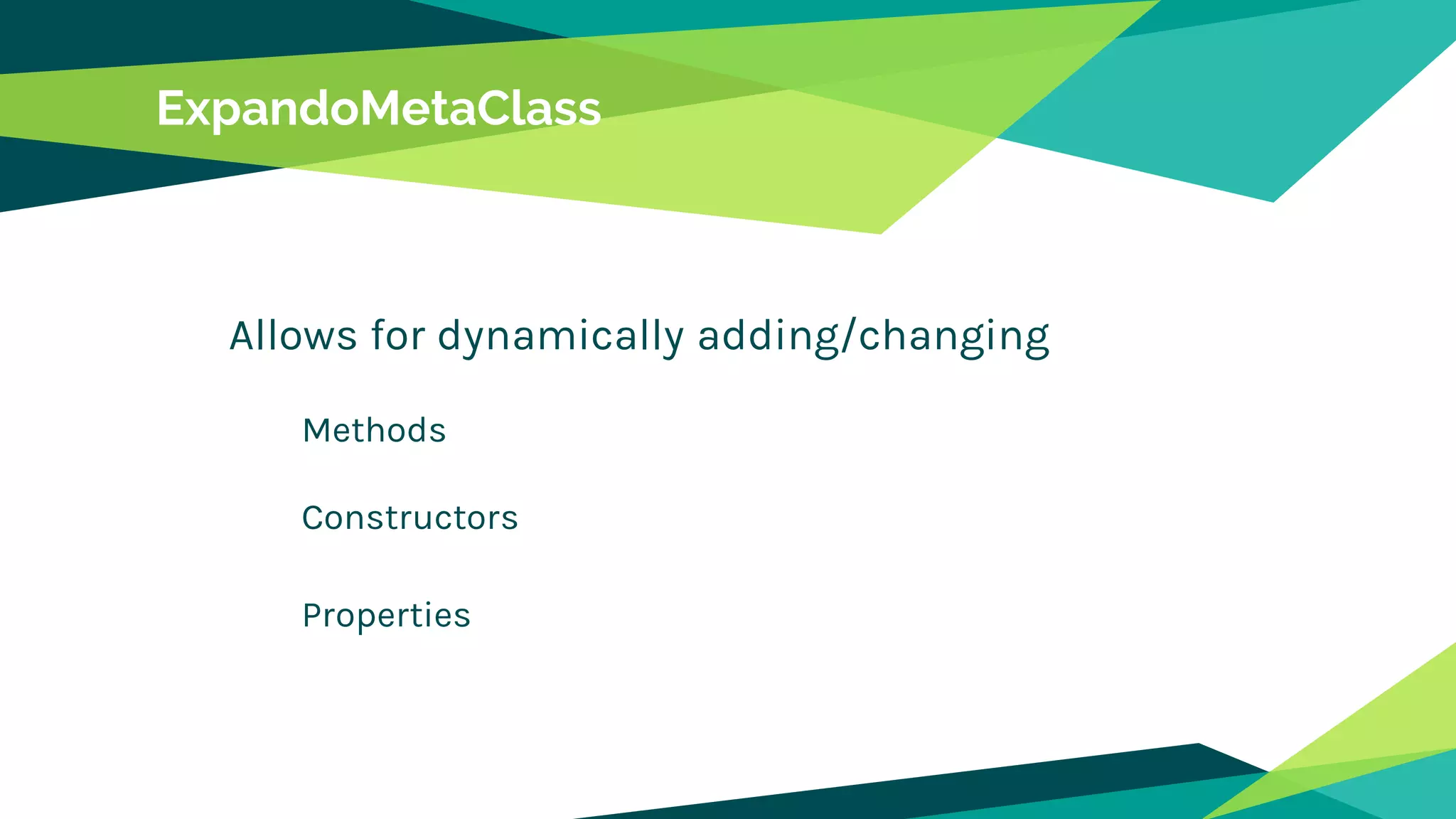 ExpandoMetaClass

Allows for dynamically adding/changing

Methods

Constructors

Properties